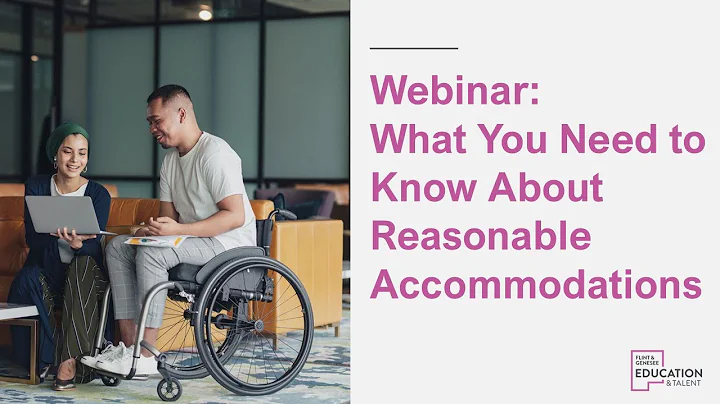 Webinar:
What You Need to Know About Reasonable Accommodations

FLINT & GENESEE
EDUCATION
& TALENT